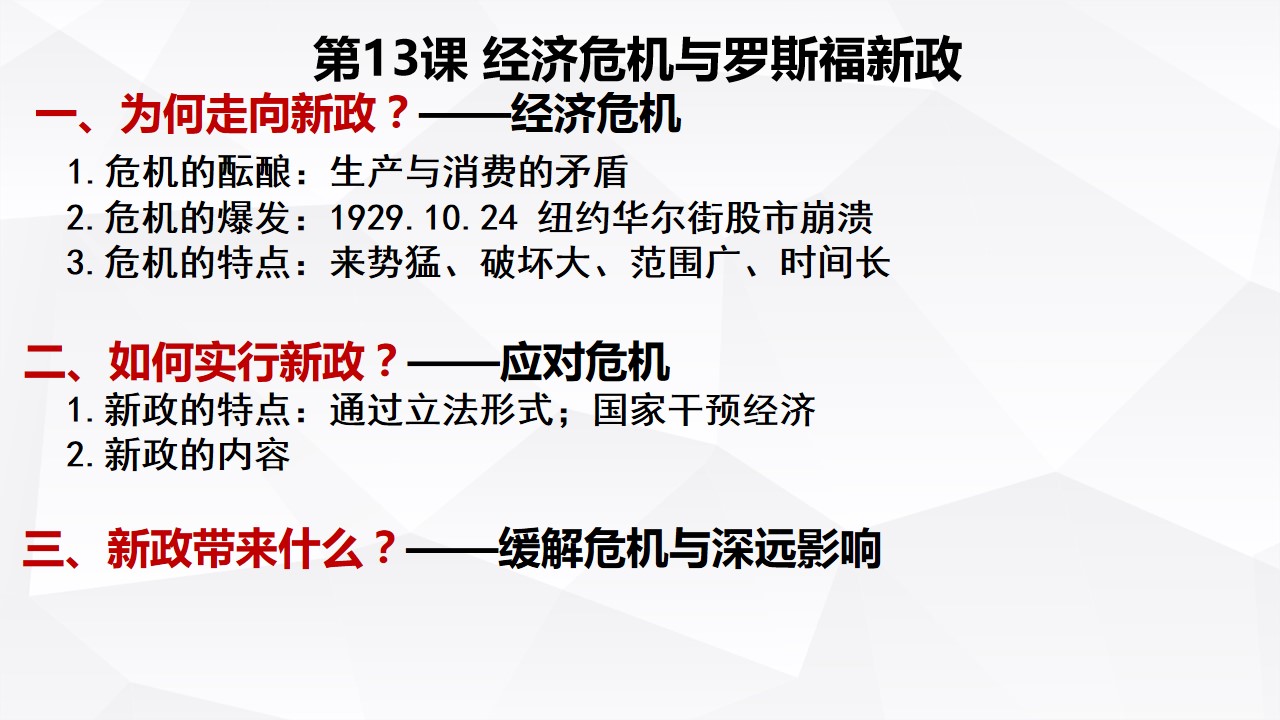 第13课 经济危机与罗斯福新政

一、为何走向新政？——经济危机

1.危机的酝酿：生产与消费的矛盾
2.危机的爆发：1929.10.24 纽约华尔街股市崩溃
3.危机的特点：来势猛、破坏大、范围广、时间长

二、如何实行新政？——应对危机

1.新政的特点：通过立法形式；国家干预经济
2.新政的内容

三、新政带来什么？——缓解危机与深远影响